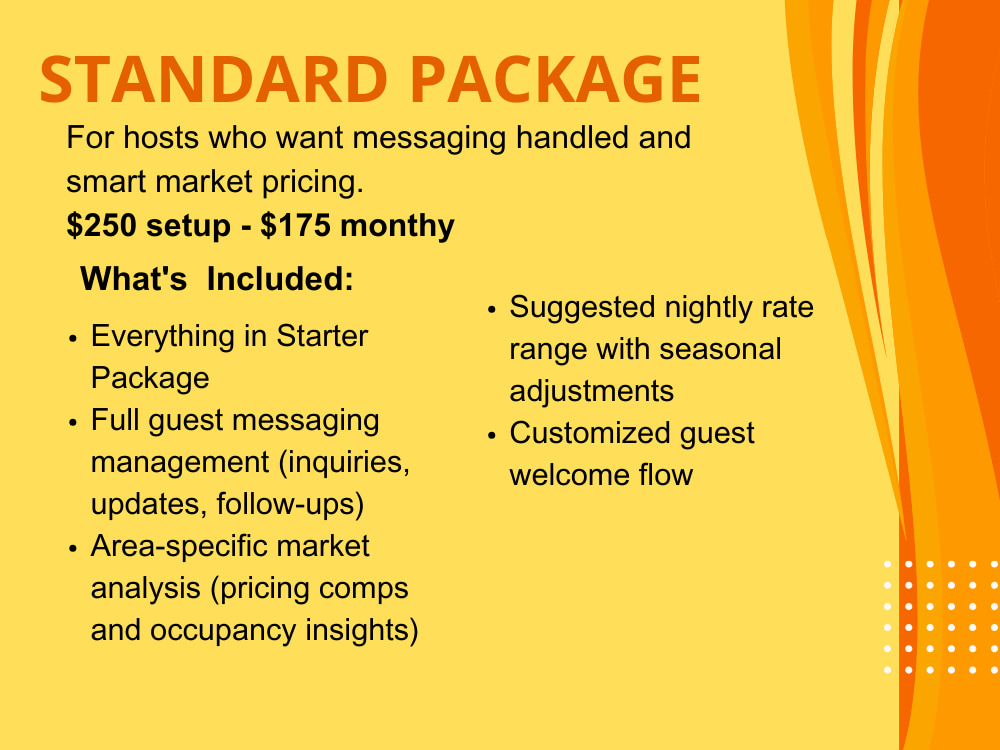 STANDARD PACKAGE

For hosts who want messaging handled and smart market pricing.

$250 setup - $175 monthy

What's Included:

• Everything in Starter Package
• Full guest messaging management (inquiries, updates, follow-ups)
• Area-specific market analysis (pricing comps and occupancy insights)

• Suggested nightly rate range with seasonal adjustments
• Customized guest welcome flow